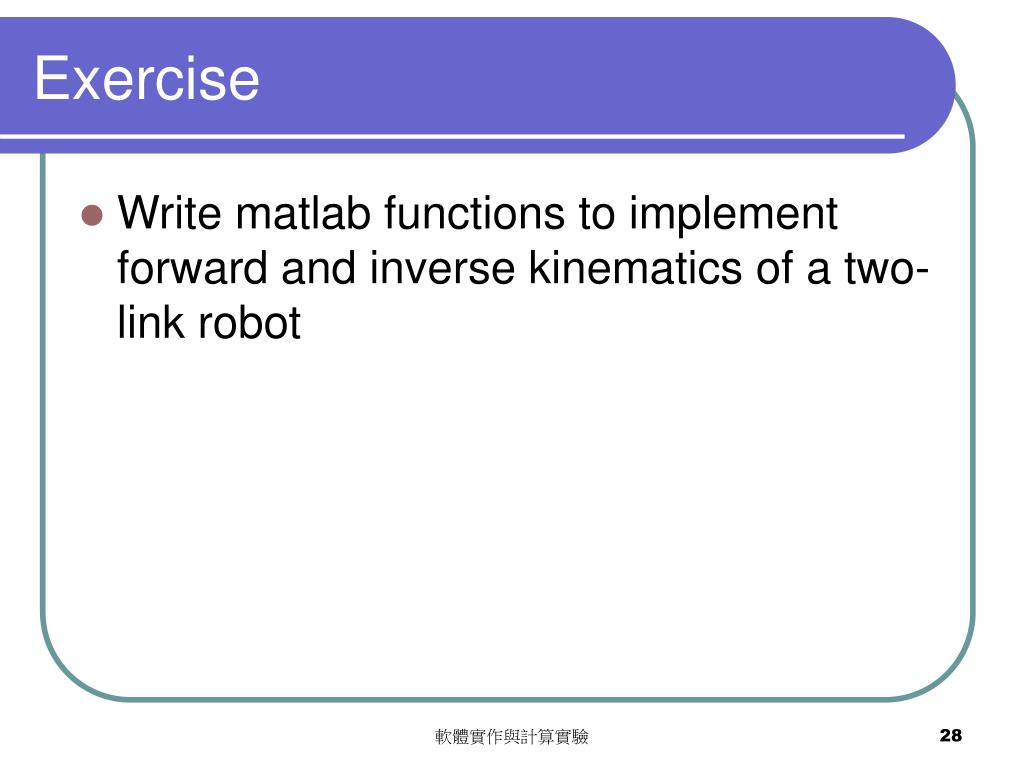 Exercise

Write matlab functions to implement forward and inverse kinematics of a two-link robot

軟體實作與計算實驗

28